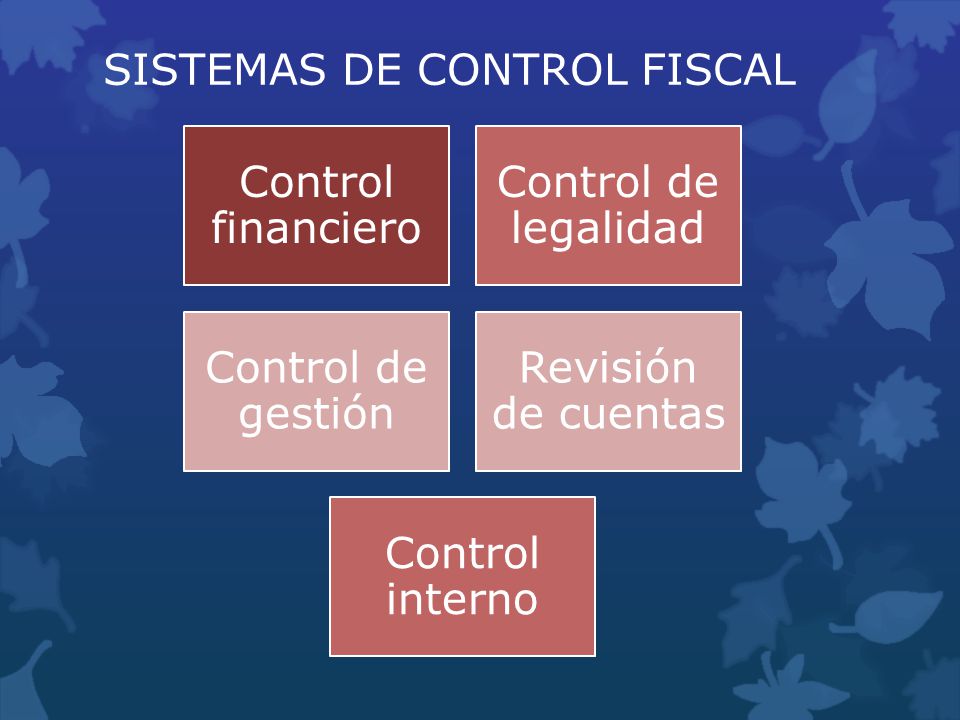 SISTEMAS DE CONTROL FISCAL

Control financiero

Control de legalidad

Control de gestión

Revisión de cuentas

Control interno